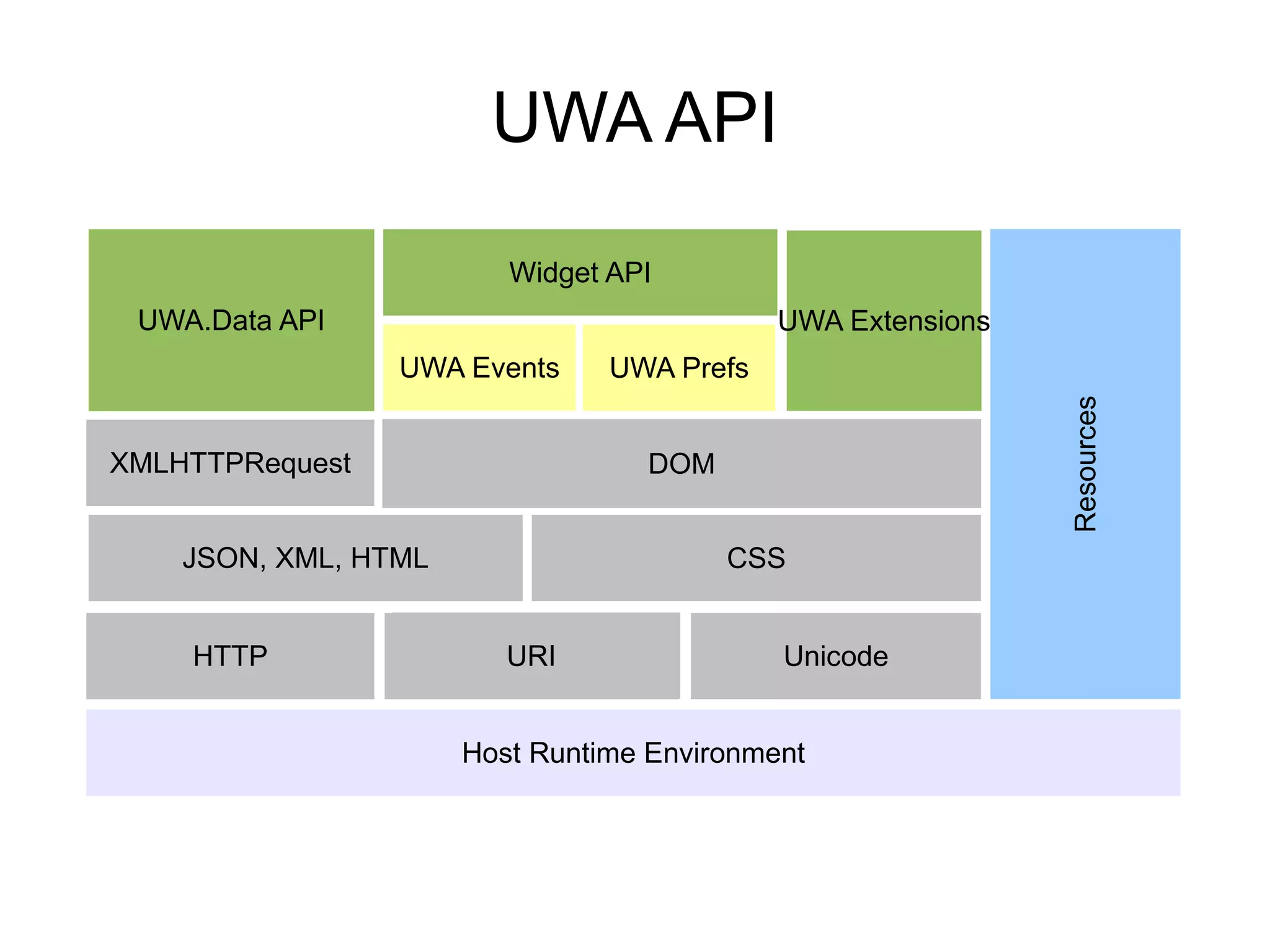 UWA API

UWA.Data API

Widget API

UWA Events

UWA Prefs

UWA Extensions

Resources

XMLHTTPRequest

DOM

JSON, XML, HTML

CSS

HTTP

URI

Unicode

Host Runtime Environment